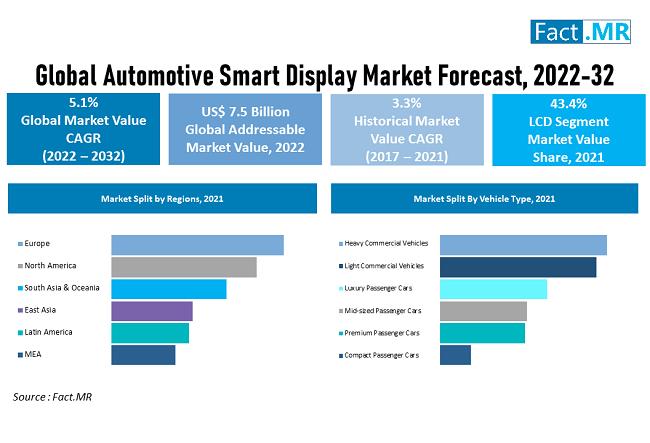 Fact.MR

Global Automotive Smart Display Market Forecast, 2022-32

5.1%
Global Market Value CAGR
(2022 – 2032)

US$ 7.5 Billion
Global Addressable Market Value, 2022

3.3%
Historical Market Value CAGR
(2017 – 2021)

43.4%
LCD Segment Market Value Share, 2021

Market Split by Regions, 2021

Europe
North America
South Asia & Oceania
East Asia
Latin America
MEA

Market Split By Vehicle Type, 2021

Heavy Commercial Vehicles
Light Commercial Vehicles
Luxury Passenger Cars
Mid-sized Passenger Cars
Premium Passenger Cars
Compact Passenger Cars

Source : Fact.MR